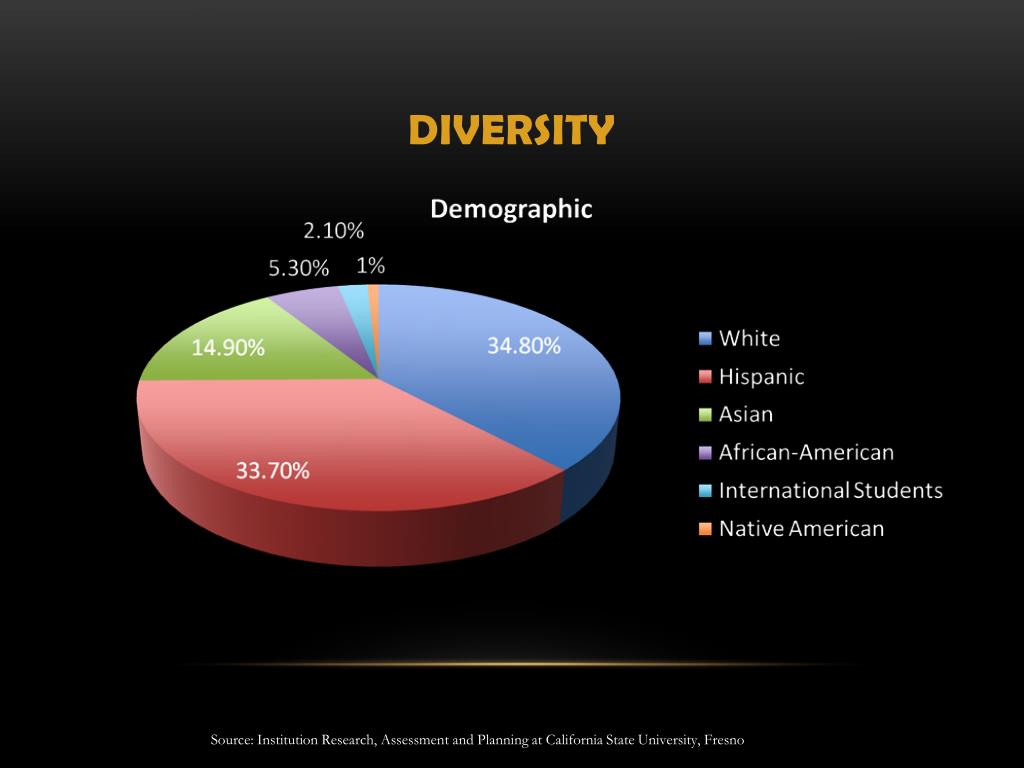 DIVERSITY

Demographic

2.10%
5.30%
1%
14.90%
34.80%
33.70%

White
Hispanic
Asian
African-American
International Students
Native American

Source: Institution Research, Assessment and Planning at California State University, Fresno